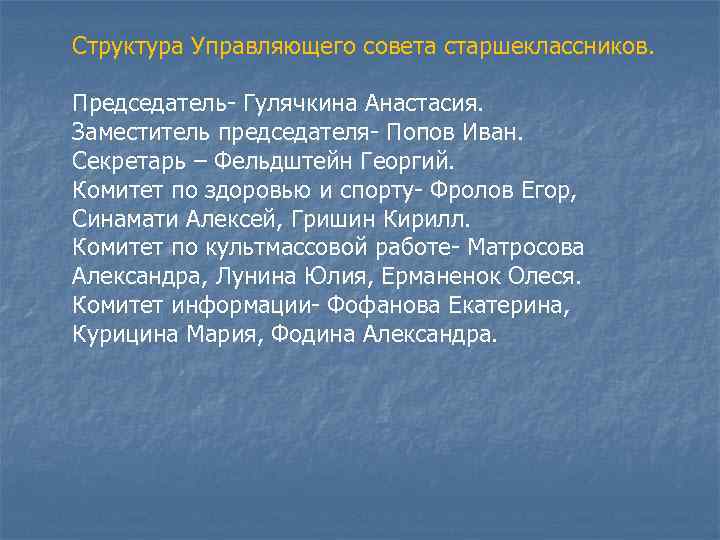 Структура Управляющего совета старшеклассников.

Председатель- Гулячкина Анастасия.
Заместитель председателя- Попов Иван.
Секретарь – Фельдштейн Георгий.
Комитет по здоровью и спорту- Фролов Егор, Синамати Алексей, Гришин Кирилл.
Комитет по культмассовой работе- Матросова Александра, Лунина Юлия, Ерманенок Олеся.
Комитет информации- Фофанова Екатерина, Курицина Мария, Фодина Александра.